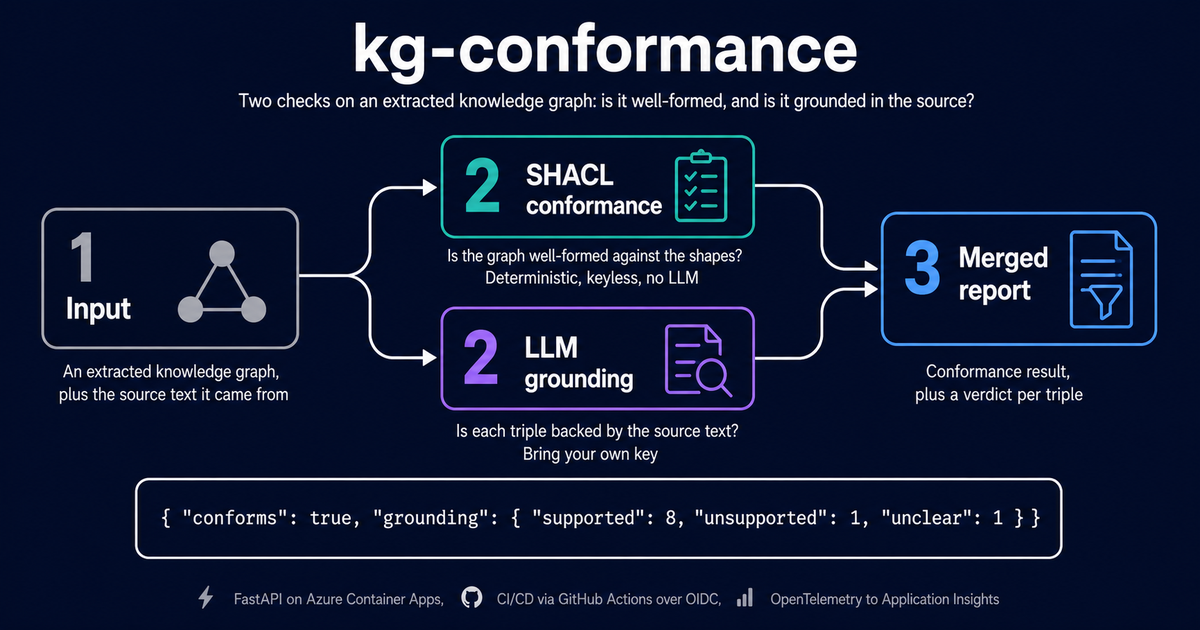 kg-conformance

Two checks on an extracted knowledge graph: is it well-formed, and is it grounded in the source?

1
Input

An extracted knowledge graph, plus the source text it came from

2
SHACL conformance

Is the graph well-formed against the shapes?
Deterministic, keyless, no LLM

2
LLM grounding

Is each triple backed by the source text?
Bring your own key

3
Merged report

Conformance result, plus a verdict per triple

{ "conforms": true, "grounding": { "supported": 8, "unsupported": 1, "unclear": 1 } }

FastAPI on Azure Container Apps, CI/CD via GitHub Actions over OIDC, OpenTelemetry to Application Insights